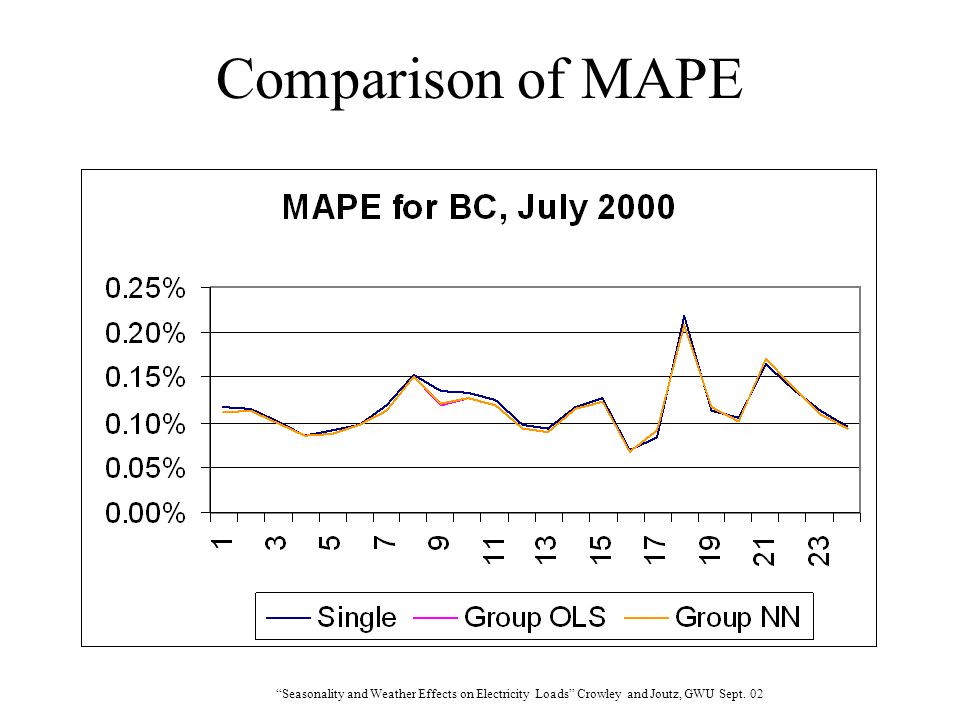 Comparison of MAPE

MAPE for BC, July 2000

0.25%
0.20%
0.15%
0.10%
0.05%
0.00%

1 3 5 7 9 11 13 15 17 19 21 23

Single
Group OLS
Group NN

“Seasonality and Weather Effects on Electricity Loads” Crowley and Joutz, GWU Sept. 02